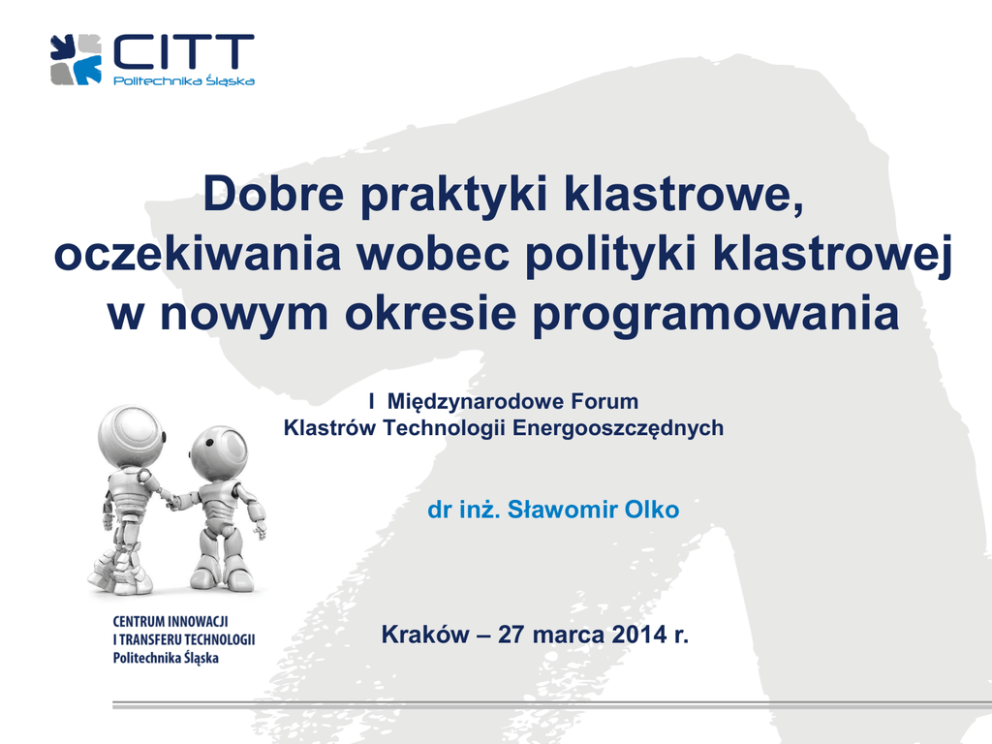 CITT
Politechnika Śląska

Dobre praktyki klastrowe, oczekiwania wobec polityki klastrowej w nowym okresie programowania

I Międzynarodowe Forum
Klastrów Technologii Energooszczędnych

dr inż. Sławomir Olko

CENTRUM INNOWACJI
I TRANSFERU TECHNOLOGII
Politechnika Śląska

Kraków – 27 marca 2014 r.